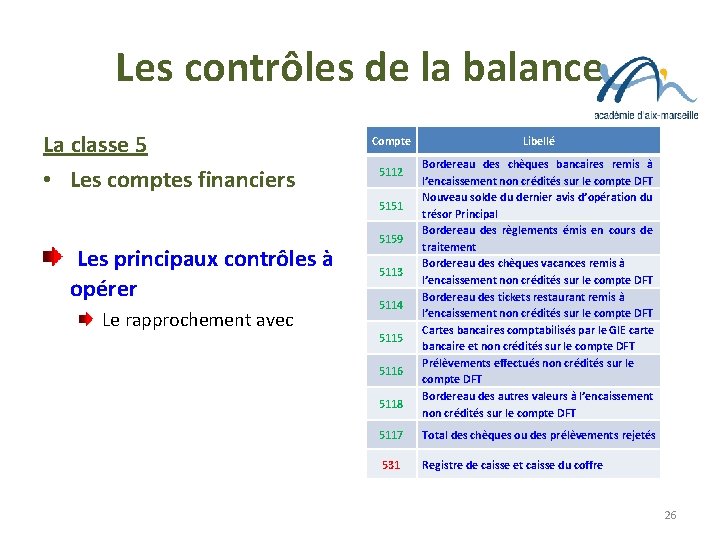 Les contrôles de la balance

académie d'aix-marseille

La classe 5

• Les comptes financiers

Les principaux contrôles à opérer

Le rapprochement avec

| Compte | Libellé |
|---|---|
| 5112 | Bordereau des chèques bancaires remis à l'encaissement non crédités sur le compte DFT |
| 5151 | Nouveau solde du dernier avis d'opération du trésor Principal |
| 5159 | Bordereau des règlements émis en cours de traitement |
| 5113 | Bordereau des chèques vacances remis à l'encaissement non crédités sur le compte DFT |
| 5114 | Bordereau des tickets restaurant remis à l'encaissement non crédités sur le compte DFT |
| 5115 | Cartes bancaires comptabilisés par le GIE carte bancaire et non crédités sur le compte DFT |
| 5116 | Prélèvements effectués non crédités sur le compte DFT |
| 5118 | Bordereau des autres valeurs à l'encaissement non crédités sur le compte DFT |
| 5117 | Total des chèques ou des prélèvements rejetés |
| 531 | Registre de caisse et caisse du coffre |

26